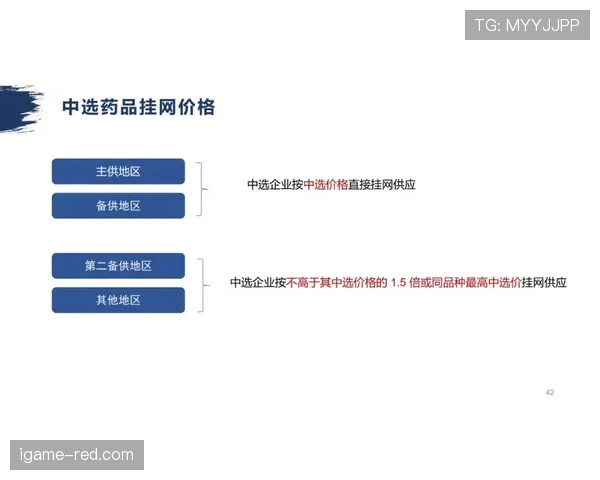 TG: MYYJJPP

中选药品挂网价格

主供地区

备供地区

中选企业按中选价格直接挂网供应

第二备供地区

其他地区

中选企业按不高于其中选价格的 1.5 倍或同品种最高中选价挂网供应

42

igame-red.com